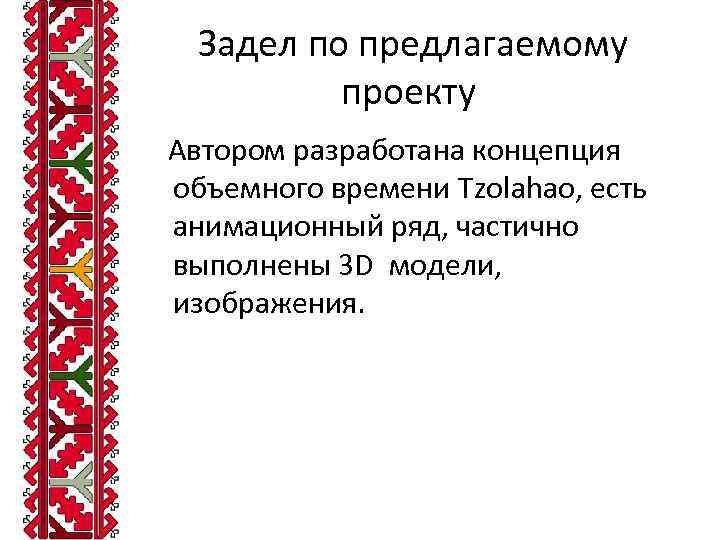 Задел по предлагаемому проекту

Автором разработана концепция объемного времени Tzolahao, есть анимационный ряд, частично выполнены 3D модели, изображения.